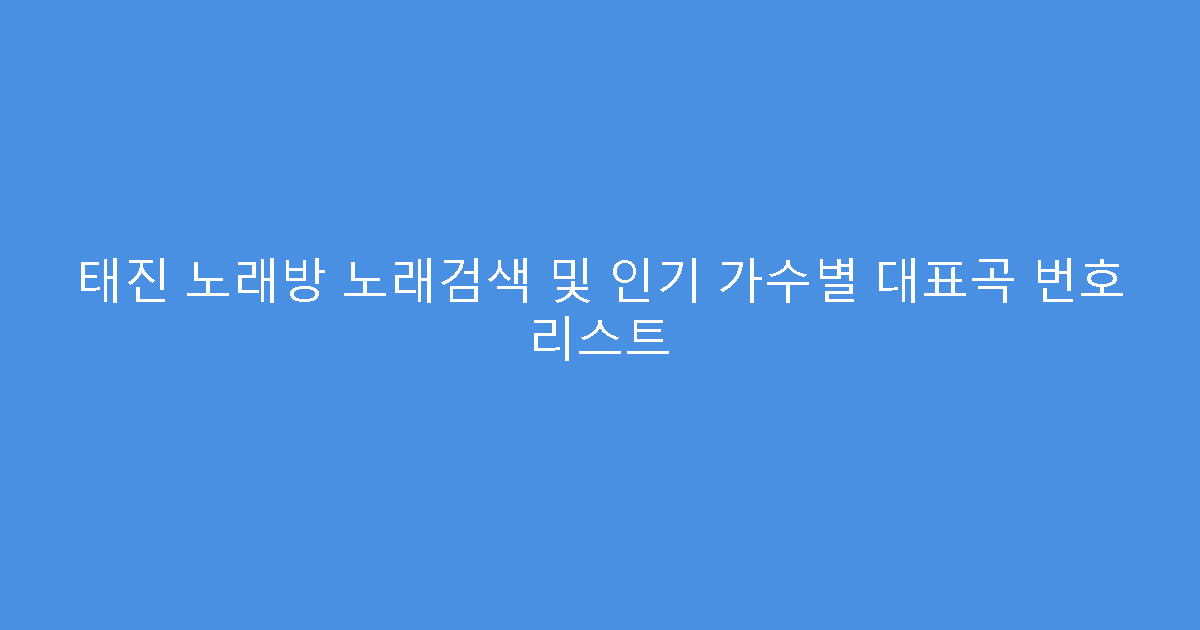 태진 노래방 노래검색 및 인기 가수별 대표곡 번호 리스트